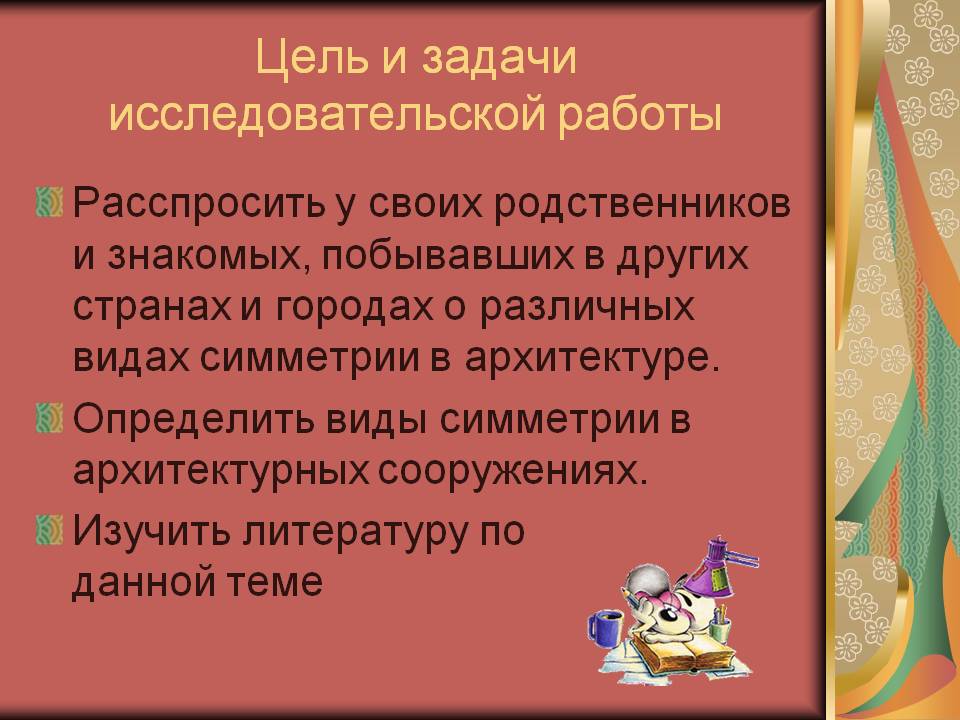 Цель и задачи исследовательской работы

Расспросить у своих родственников и знакомых, побывавших в других странах и городах о различных видах симметрии в архитектуре.

Определить виды симметрии в архитектурных сооружениях.

Изучить литературу по данной теме